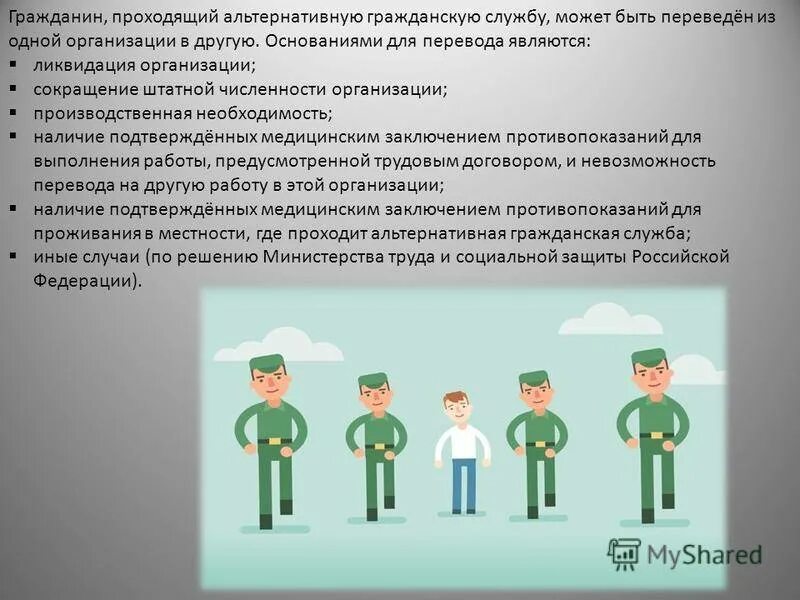 Гражданин, проходящий альтернативную гражданскую службу, может быть переведён из одной организации в другую. Основаниями для перевода являются:

▪ ликвидация организации;
▪ сокращение штатной численности организации;
▪ производственная необходимость;
▪ наличие подтверждённых медицинским заключением противопоказаний для выполнения работы, предусмотренной трудовым договором, и невозможность перевода на другую работу в этой организации;
▪ наличие подтверждённых медицинским заключением противопоказаний для проживания в местности, где проходит альтернативная гражданская служба;
▪ иные случаи (по решению Министерства труда и социальной защиты Российской Федерации).

MyShared